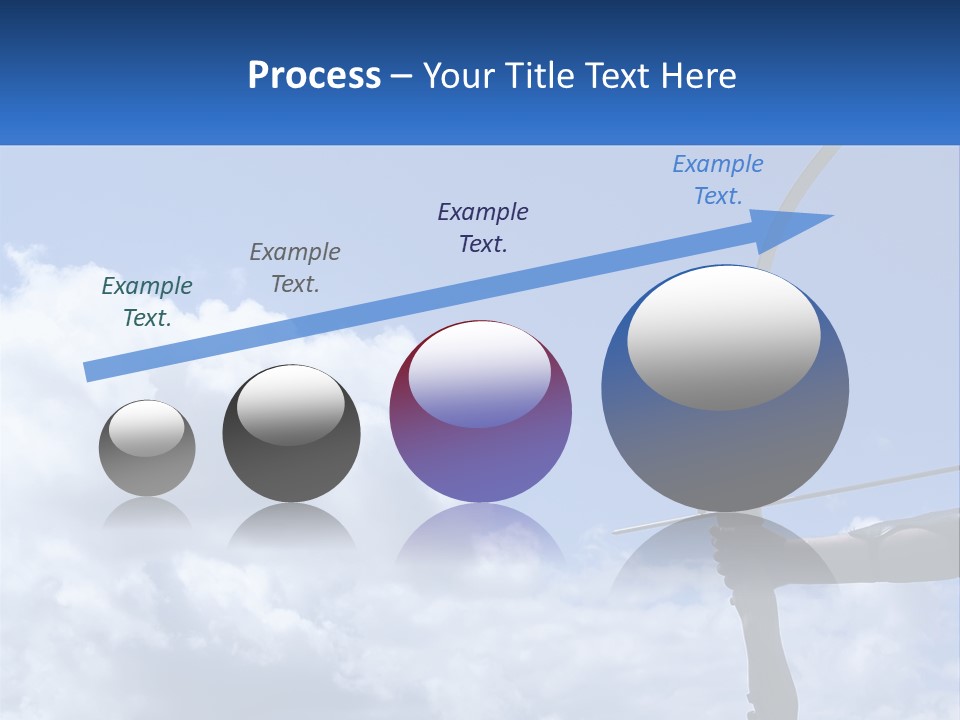 Process – Your Title Text Here

Example Text.

Example Text.

Example Text.

Example Text.